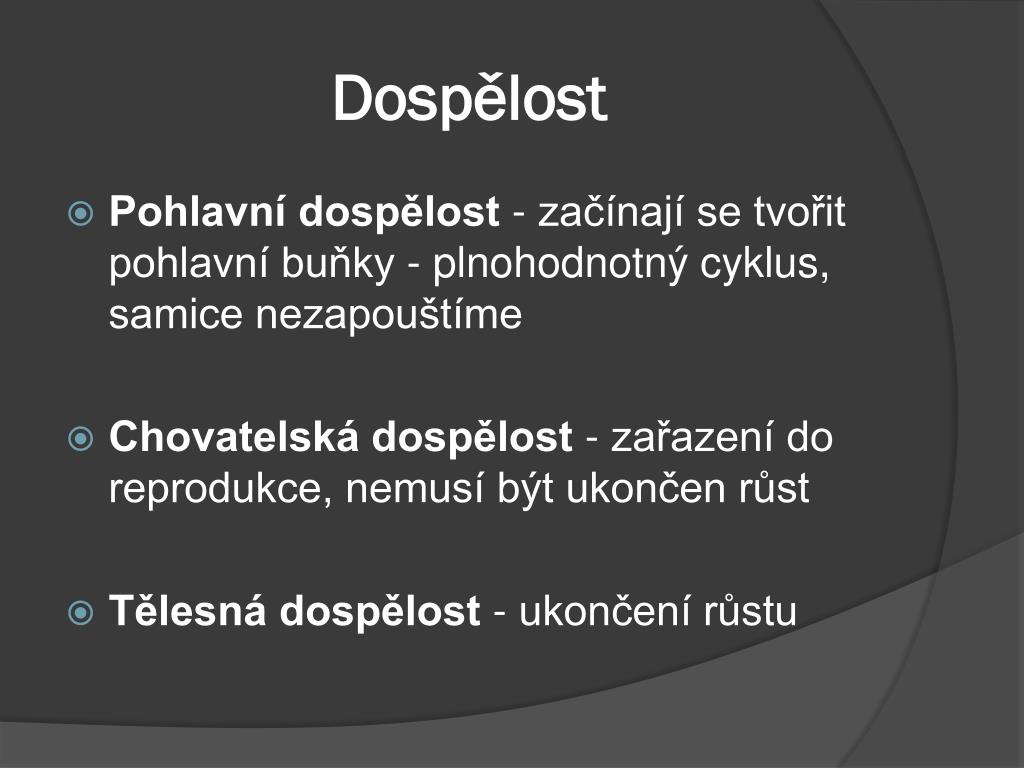 Dospělost

Pohlavní dospělost - začínají se tvořit pohlavní buňky - plnohodnotný cyklus, samice nezapouštíme

Chovatelská dospělost - zařazení do reprodukce, nemusí být ukončen růst

Tělesná dospělost - ukončení růstu